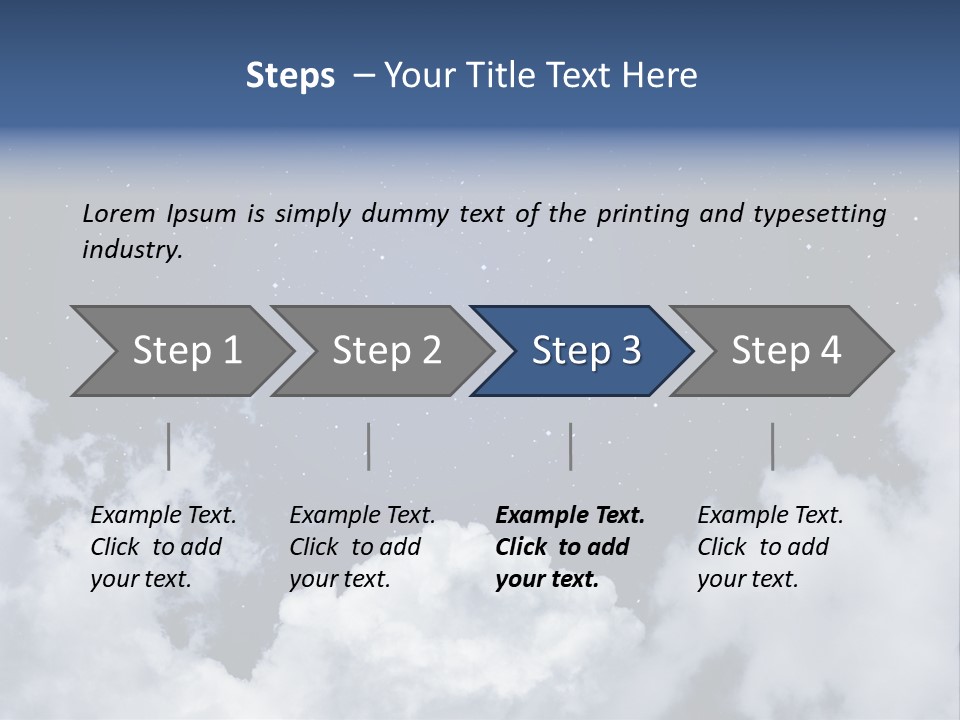 Steps – Your Title Text Here

Lorem Ipsum is simply dummy text of the printing and typesetting industry.

Step 1

Step 2

Step 3

Step 4

Example Text. Click to add your text.

Example Text. Click to add your text.

Example Text. Click to add your text.

Example Text. Click to add your text.